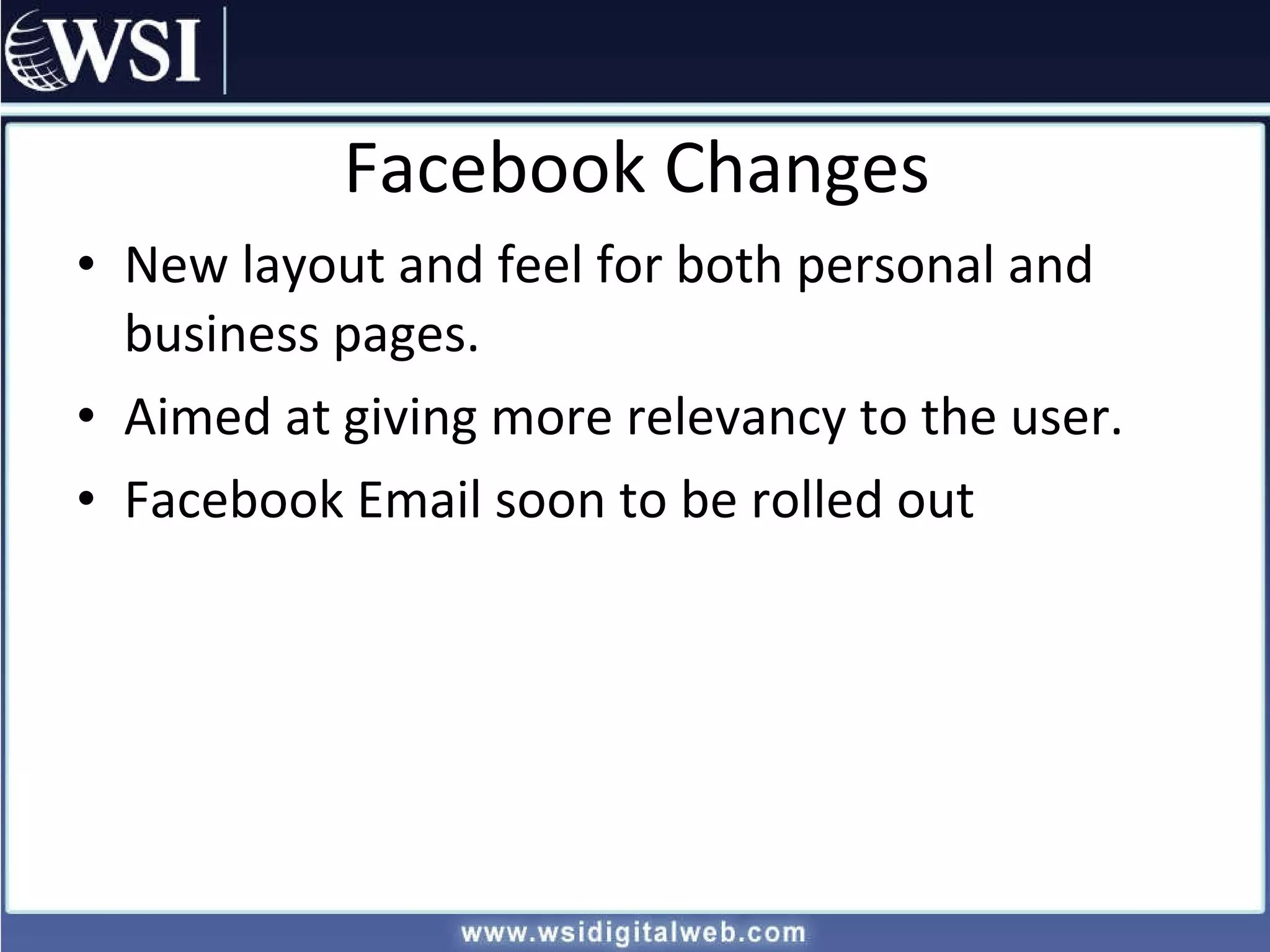 WSI

Facebook Changes

• New layout and feel for both personal and business pages.
• Aimed at giving more relevancy to the user.
• Facebook Email soon to be rolled out

www.wsidigitalweb.com